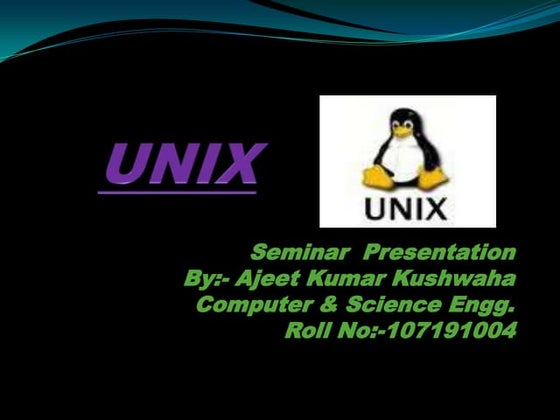 UNIX

UNIX

Seminar Presentation
By:- Ajeet Kumar Kushwaha
Computer & Science Engg.
Roll No:-107191004